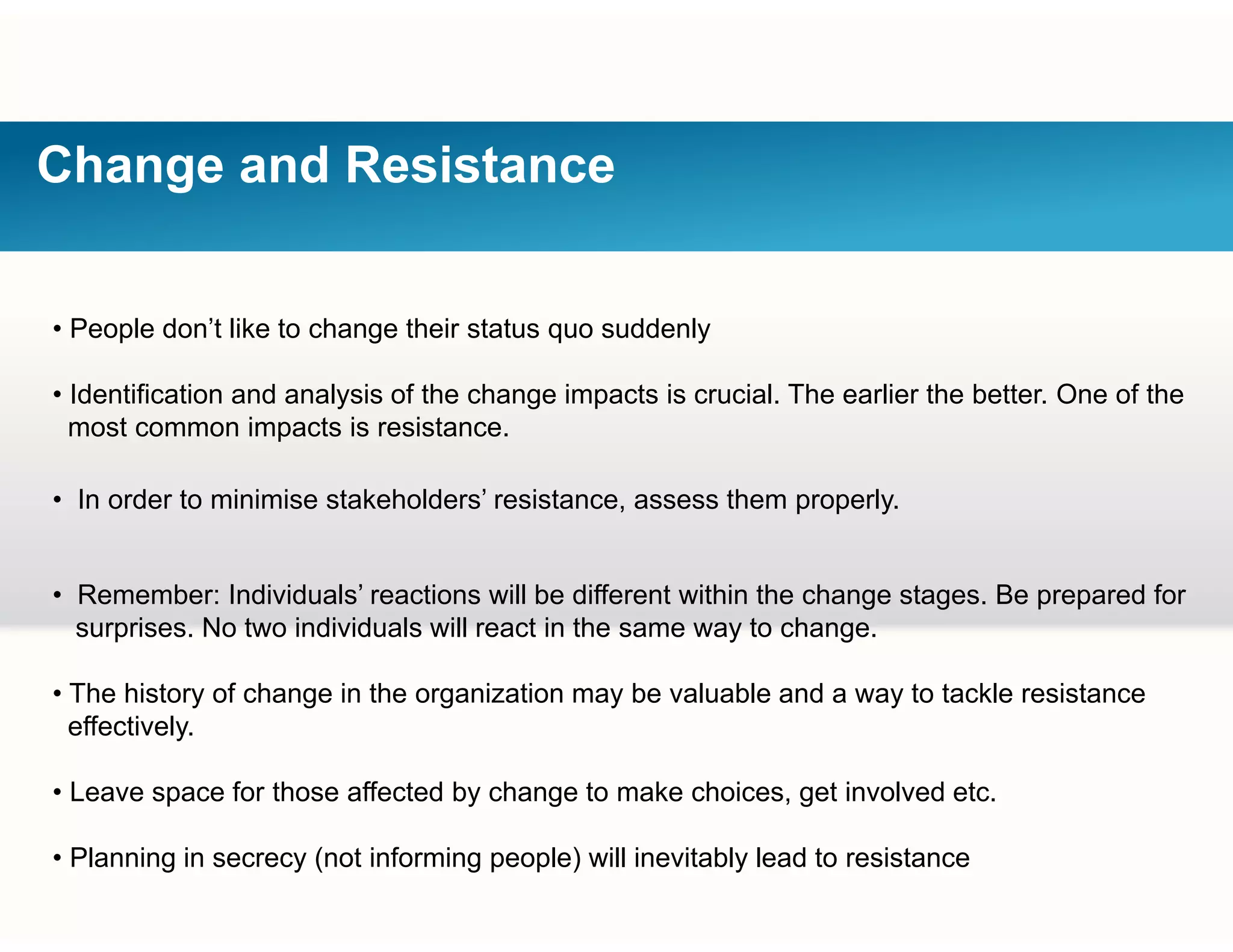 Change and Resistance

• People don’t like to change their status quo suddenly

• Identification and analysis of the change impacts is crucial. The earlier the better. One of the most common impacts is resistance.

• In order to minimise stakeholders’ resistance, assess them properly.

• Remember: Individuals’ reactions will be different within the change stages. Be prepared for surprises. No two individuals will react in the same way to change.

• The history of change in the organization may be valuable and a way to tackle resistance effectively.

• Leave space for those affected by change to make choices, get involved etc.

• Planning in secrecy (not informing people) will inevitably lead to resistance